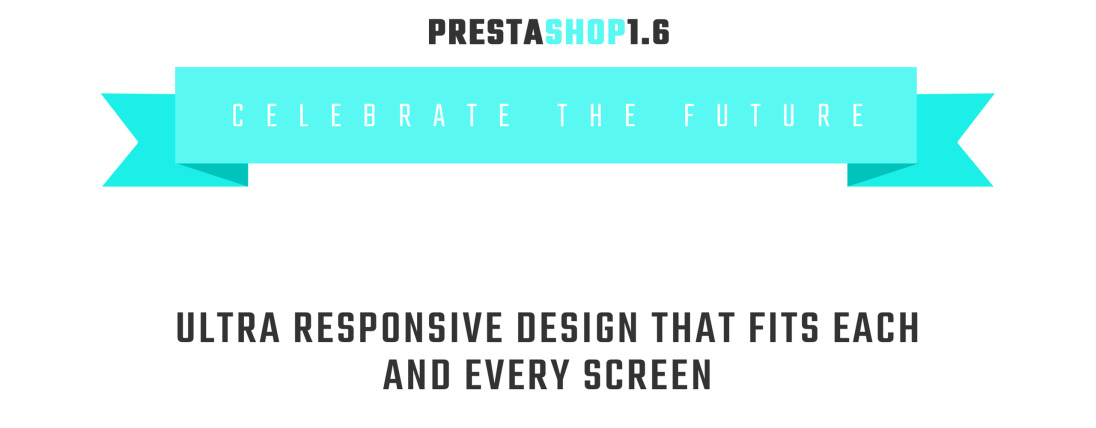 PRESTASHOP1.6

CELEBRATE THE FUTURE

ULTRA RESPONSIVE DESIGN THAT FITS EACH AND EVERY SCREEN